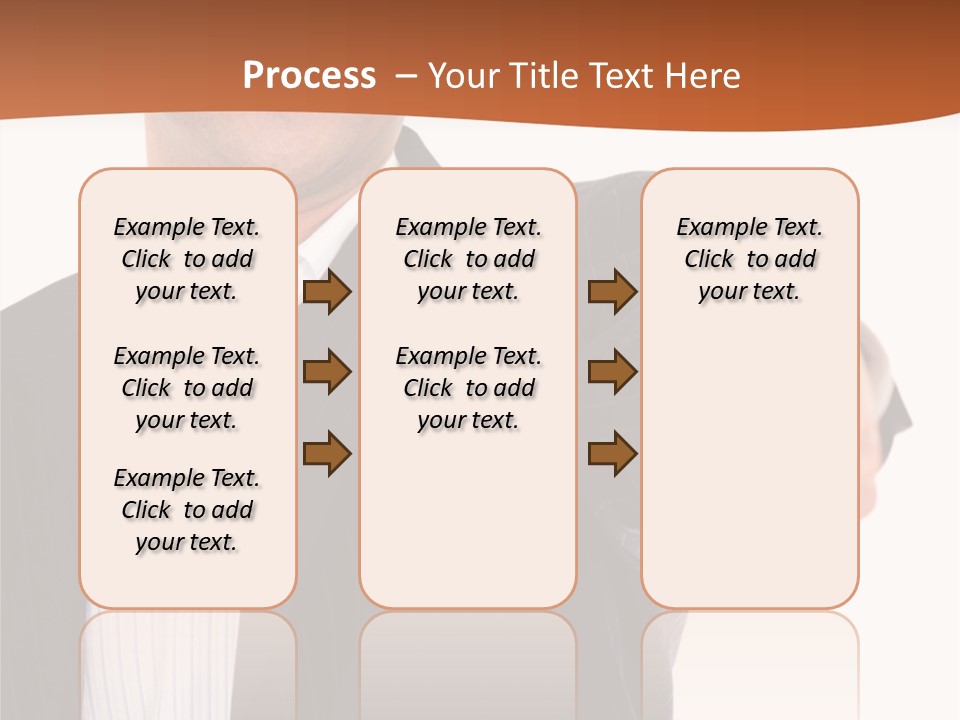 Process – Your Title Text Here

Example Text. Click to add your text.

Example Text. Click to add your text.

Example Text. Click to add your text.

Example Text. Click to add your text.

Example Text. Click to add your text.

Example Text. Click to add your text.